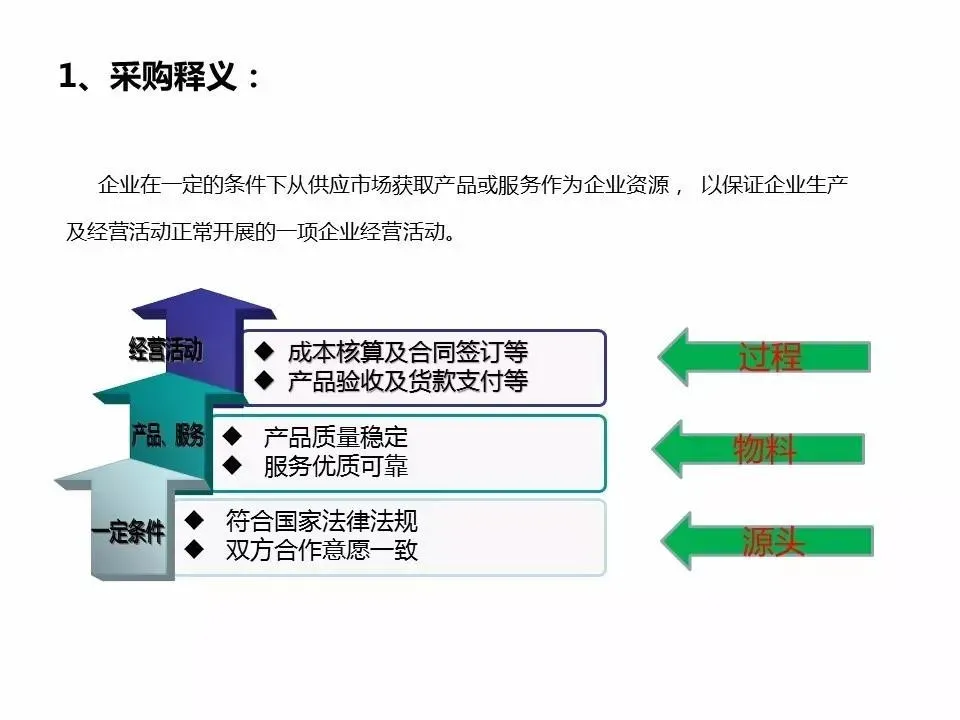 1、采购释义：

企业在一定的条件下从供应市场获取产品或服务作为企业资源， 以保证企业生产及经营活动正常开展的一项企业经营活动。

经营活动
◆ 成本核算及合同签订等
◆ 产品验收及货款支付等

过程

产品、服务
◆ 产品质量稳定
◆ 服务优质可靠

物料

一定条件
◆ 符合国家法律法规
◆ 双方合作意愿一致

源头